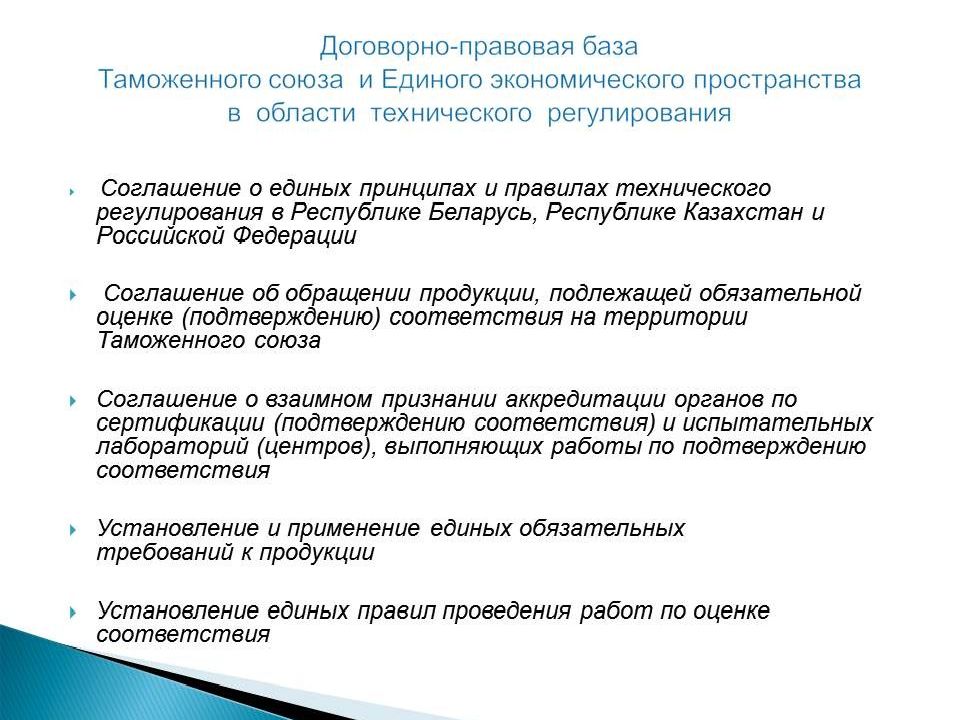 Договорно-правовая база
Таможенного союза и Единого экономического пространства
в области технического регулирования

Соглашение о единых принципах и правилах технического регулирования в Республике Беларусь, Республике Казахстан и Российской Федерации

Соглашение об обращении продукции, подлежащей обязательной оценке (подтверждению) соответствия на территории Таможенного союза

Соглашение о взаимном признании аккредитации органов по сертификации (подтверждению соответствия) и испытательных лабораторий (центров), выполняющих работы по подтверждению соответствия

Установление и применение единых обязательных требований к продукции

Установление единых правил проведения работ по оценке соответствия